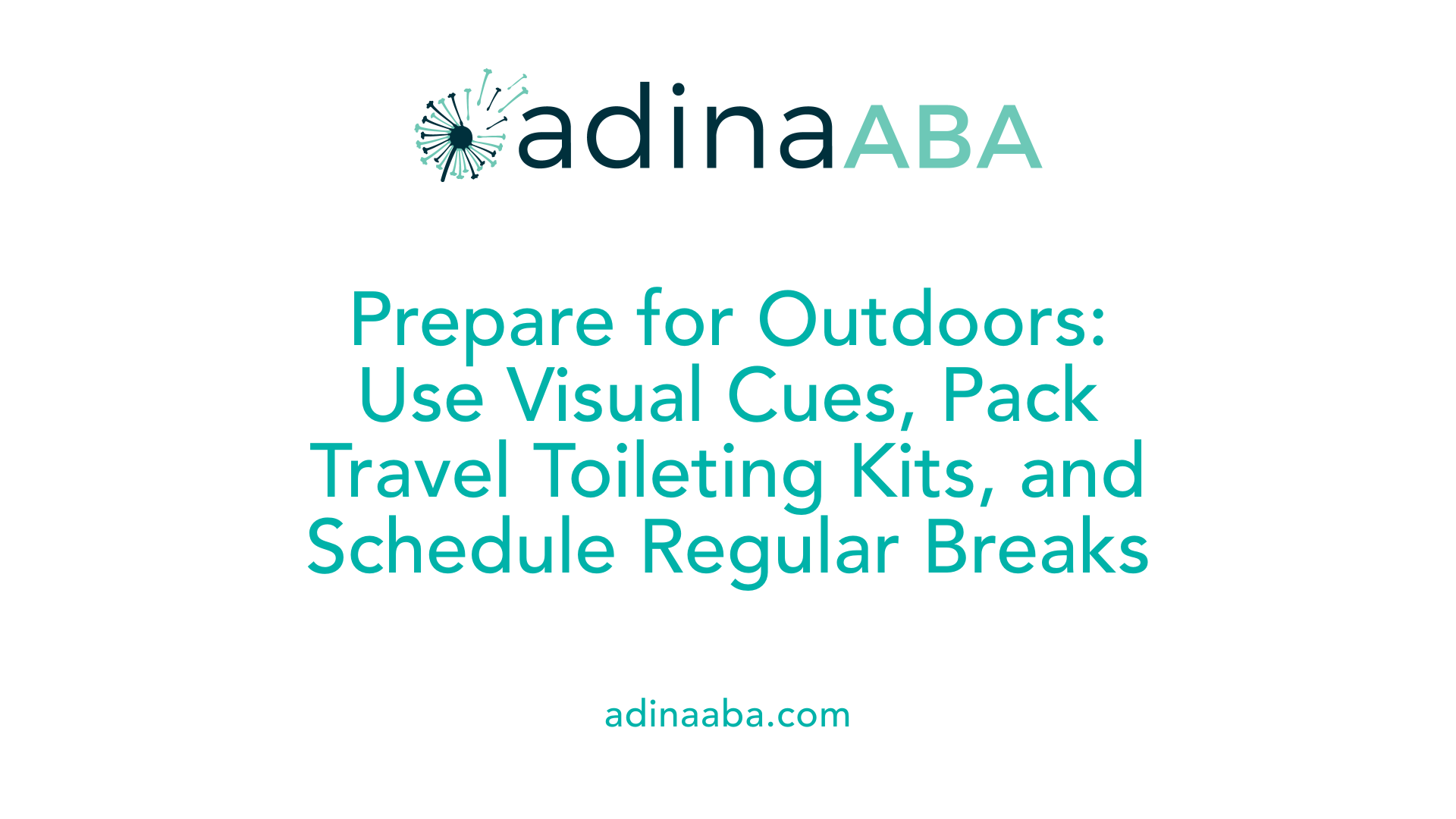 adinaABA

Prepare for Outdoors: Use Visual Cues, Pack Travel Toileting Kits, and Schedule Regular Breaks

adinaaba.com